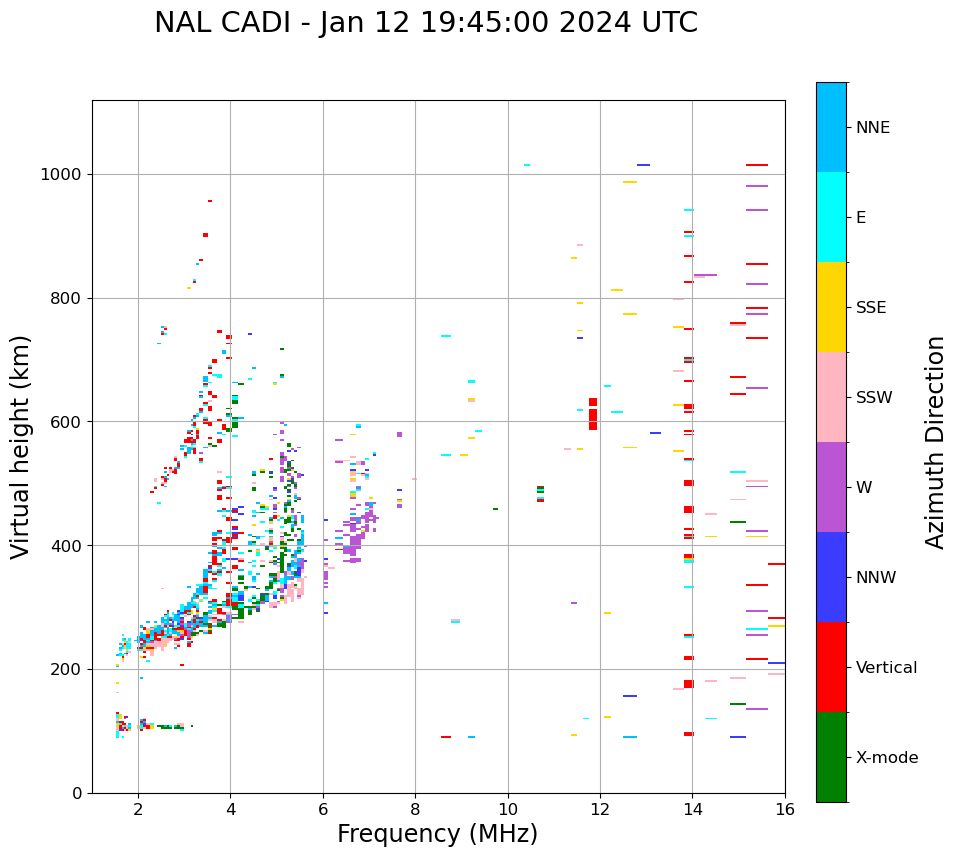 NAL CADI - Jan 12 19:45:00 2024 UTC

Virtual height (km)

1000
800
600
400
200
0

2
4
6
8
10
12
14
16

Frequency (MHz)

NNE
E
SSE
SSW
W
NNW
Vertical
X-mode

Azimuth Direction